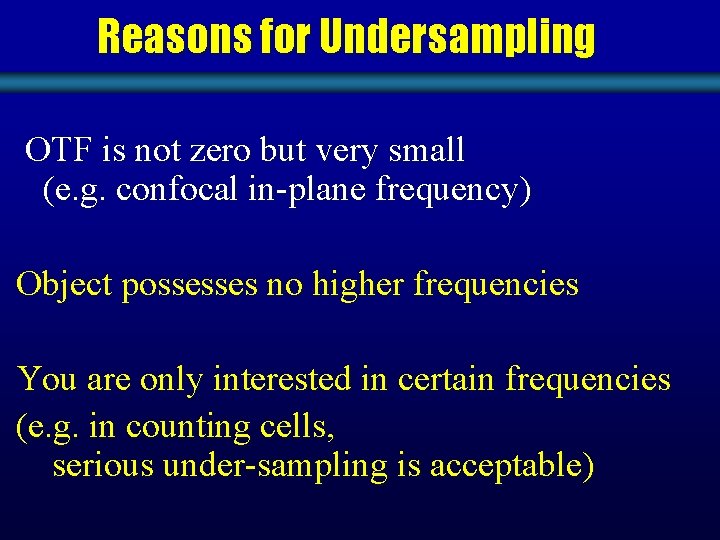 Reasons for Undersampling

OTF is not zero but very small
(e.g. confocal in-plane frequency)

Object possesses no higher frequencies

You are only interested in certain frequencies
(e.g. in counting cells,
serious under-sampling is acceptable)